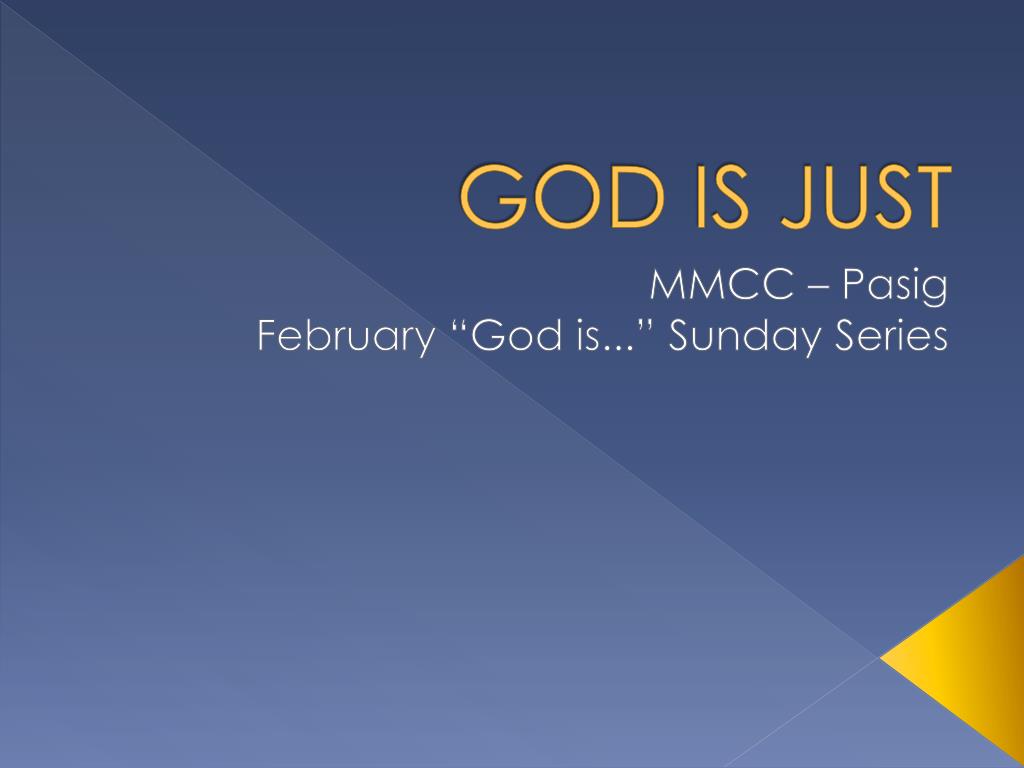 GOD IS JUST

MMCC – Pasig
February “God is...” Sunday Series